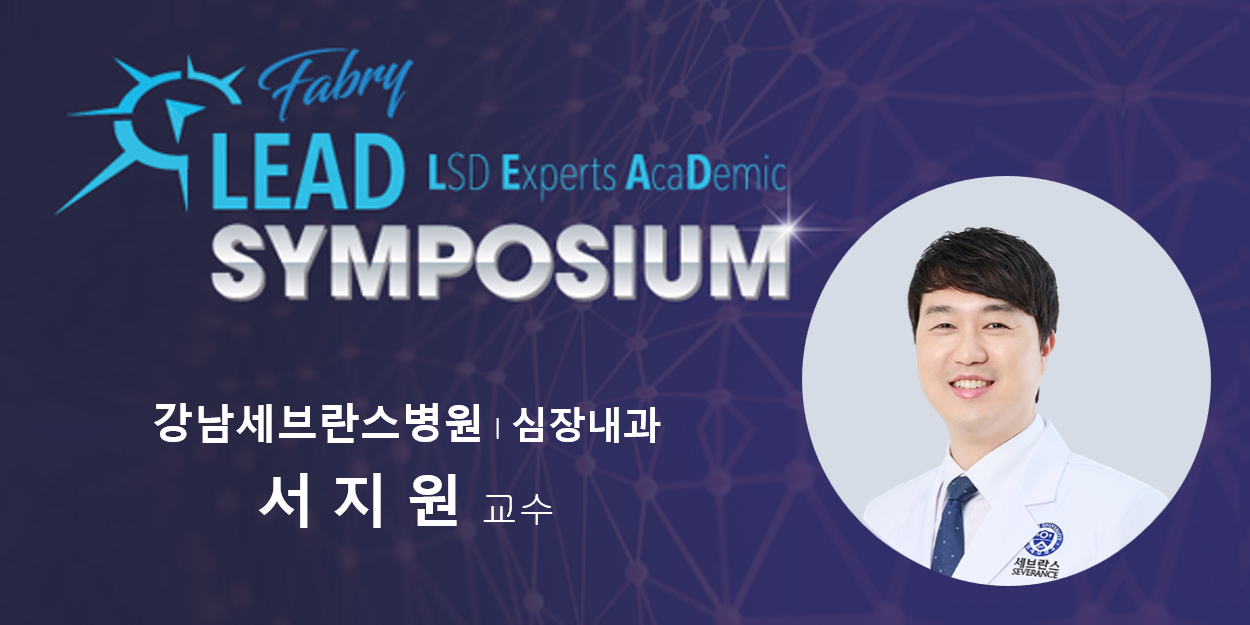 Fabry
LEAD LSD Experts AcaDemic
SYMPOSIUM

강남세브란스병원 | 심장내과
서 지 원 교수

세브란스
SEVERANCE